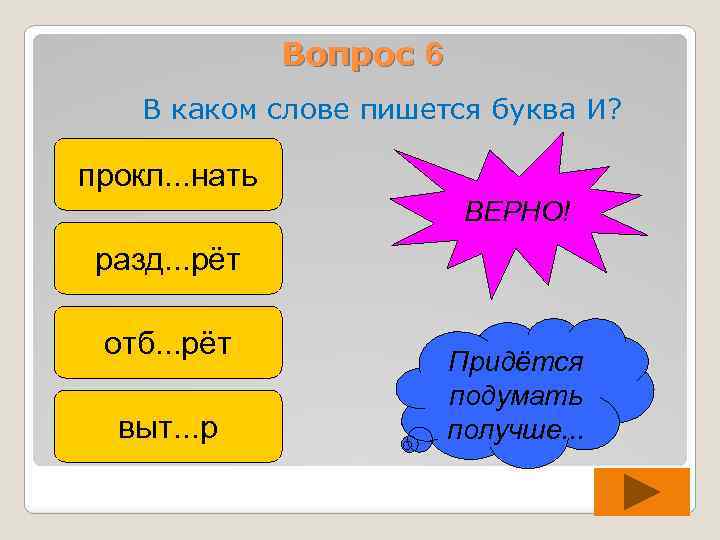 Вопрос 6

В каком слове пишется буква И?

прокл...нать

разд...рёт

отб...рёт

выт...р

ВЕРНО!

Придётся подумать получше...